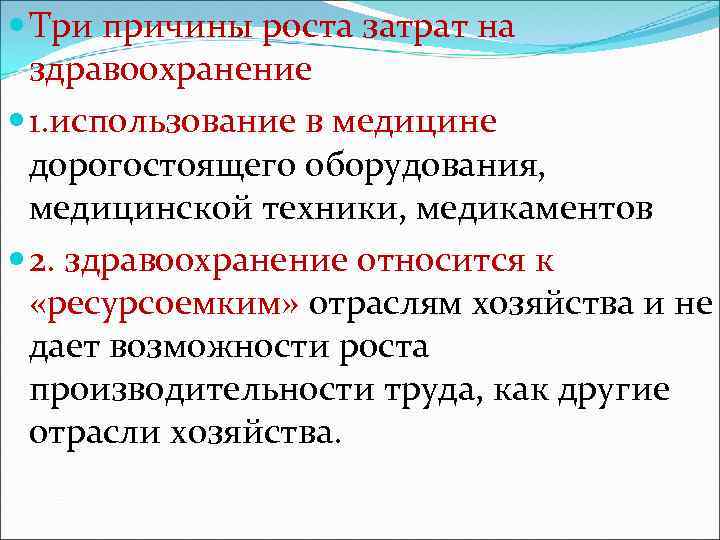 Три причины роста затрат на здравоохранение

1.использование в медицине дорогостоящего оборудования, медицинской техники, медикаментов

2. здравоохранение относится к «ресурсоемким» отраслям хозяйства и не дает возможности роста производительности труда, как другие отрасли хозяйства.